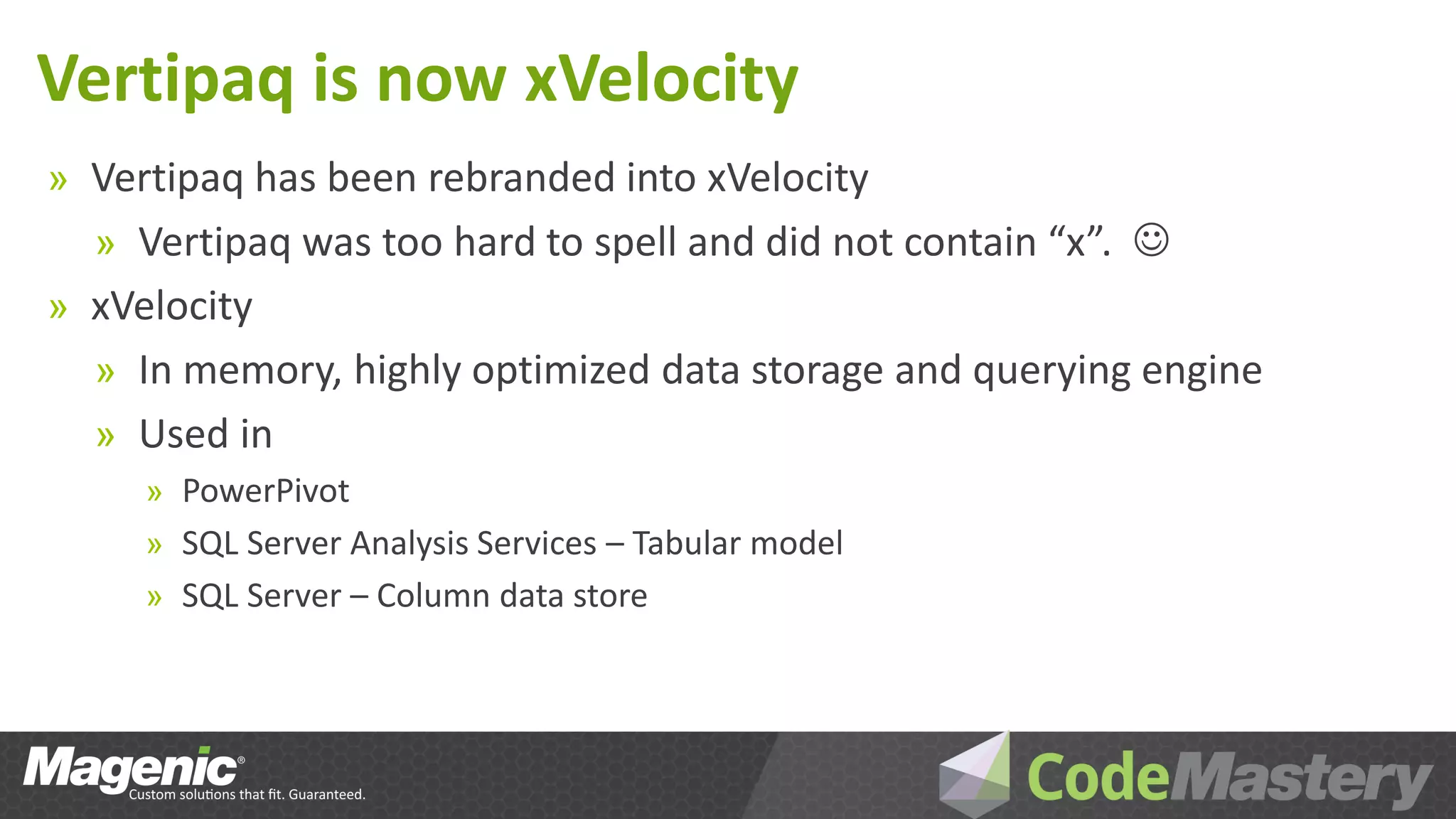 Vertipaq is now xVelocity

» Vertipaq has been rebranded into xVelocity
» Vertipaq was too hard to spell and did not contain “x”. ☺
» xVelocity
» In memory, highly optimized data storage and querying engine
» Used in
» PowerPivot
» SQL Server Analysis Services – Tabular model
» SQL Server – Column data store

Magenic® Custom solutions that fit. Guaranteed.

CodeMastery